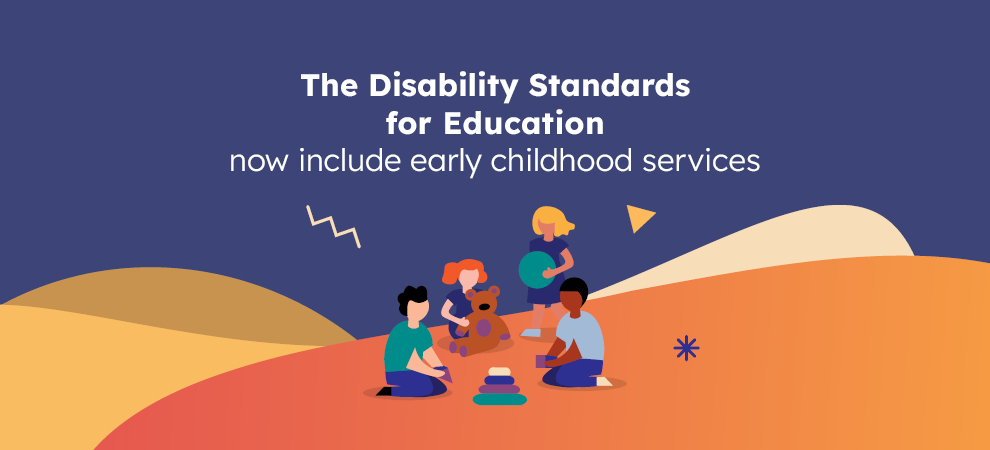 The Disability Standards for Education
now include early childhood services